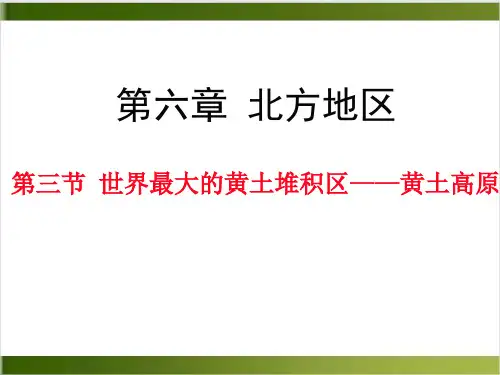 第六章 北方地区

第三节 世界最大的黄土堆积区——黄土高原